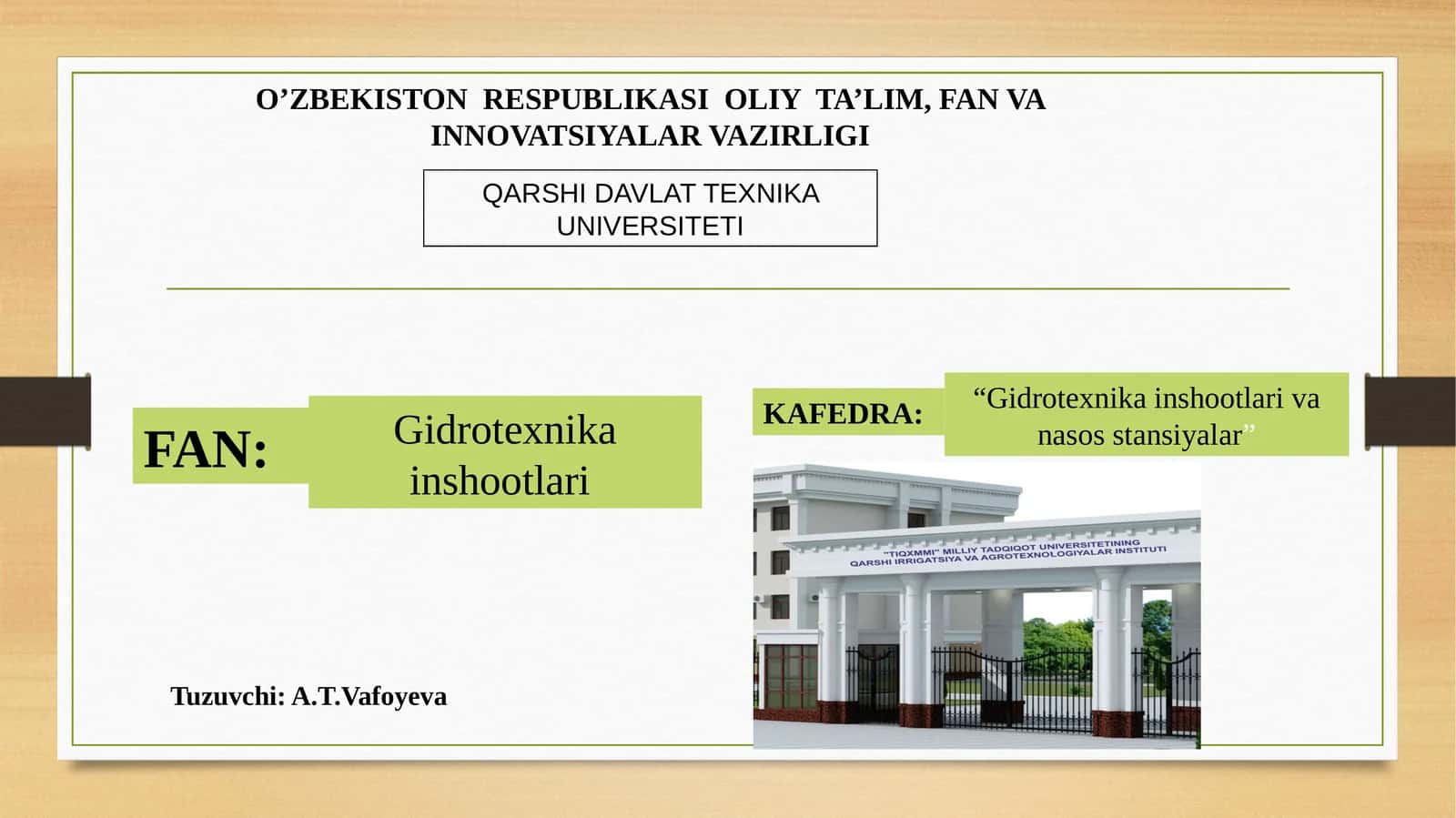 O’ZBEKISTON RESPUBLIKASI OLIY TA’LIM, FAN VA INNOVATSIYALAR VAZIRLIGI

QARSHI DAVLAT TEXNIKA UNIVERSITETI

FAN:

Gidrotexnika inshootlari

KAFEDRA:

“Gidrotexnika inshootlari va nasos stansiyalar”

"TIQXMMI" MILLIY TADQIQOT UNIVERSITETINING QARSHI IRRIGATSIYA VA AGROTEXNOLOGIYALAR INSTITUTI

Tuzuvchi: A.T.Vafoyeva